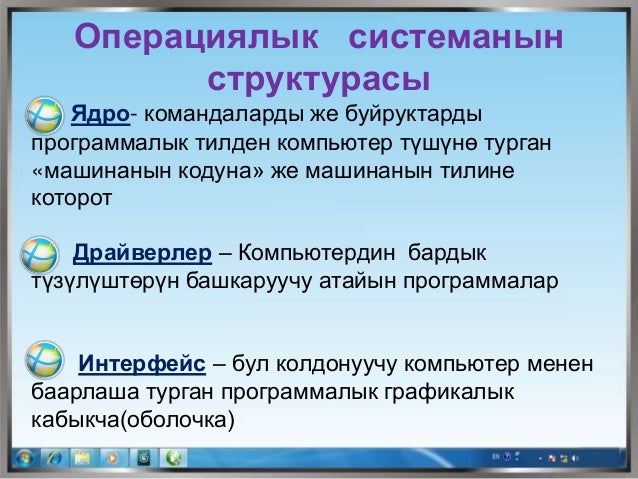 Операциялык системанын структурасы

Ядро- командаларды же буйруктарды программалык тилден компьютер түшүнө турган «машинанын кодуна» же машинанын тилине которот

Драйверлер – Компьютердин бардык түзүлүштөрүн башкаруучу атайын программалар

Интерфейс – бул колдонуучу компьютер менен баарлаша турган программалык графикалык кабыкча(оболочка)

EN